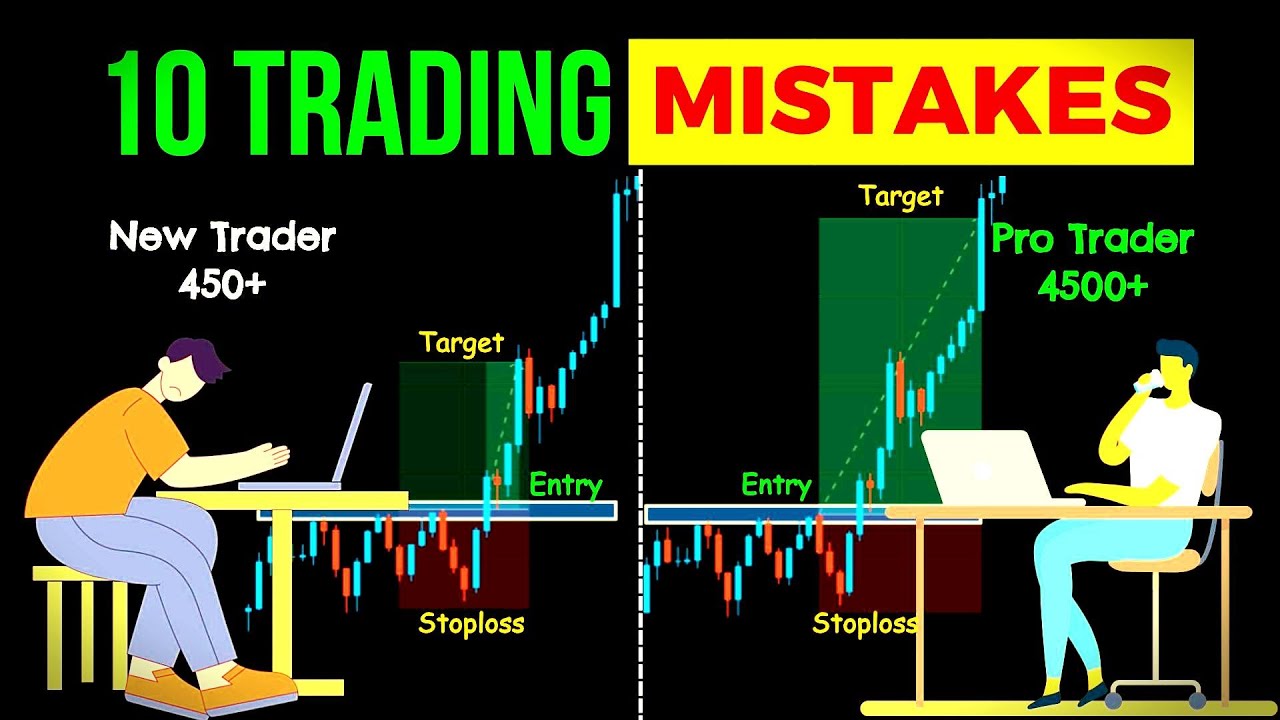 10 TRADING MISTAKES

New Trader
450+

Target

Entry

Stoploss

Target

Pro Trader
4500+

Entry

Stoploss